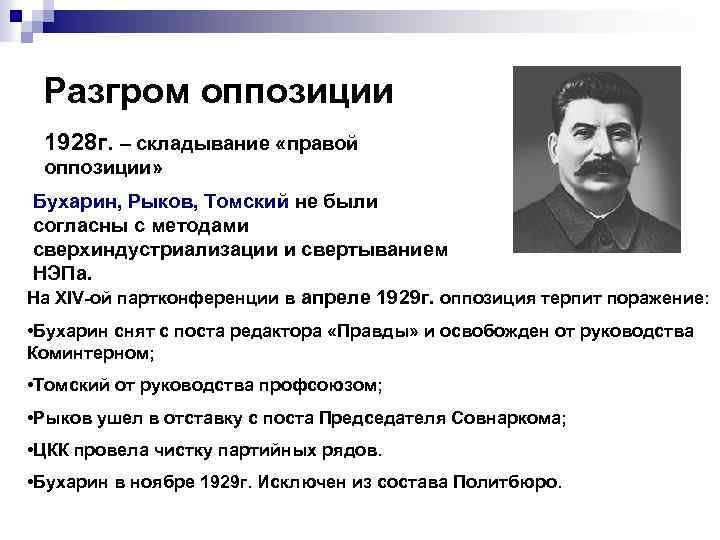 Разгром оппозиции

1928г. – складывание «правой оппозиции»

Бухарин, Рыков, Томский не были согласны с методами сверхиндустриализации и свертыванием НЭПа.

На XIV-ой партконференции в апреле 1929г. оппозиция терпит поражение:

•Бухарин снят с поста редактора «Правды» и освобожден от руководства Коминтерном;

•Томский от руководства профсоюзом;

•Рыков ушел в отставку с поста Председателя Совнаркома;

•ЦКК провела чистку партийных рядов.

•Бухарин в ноябре 1929г. Исключен из состава Политбюро.